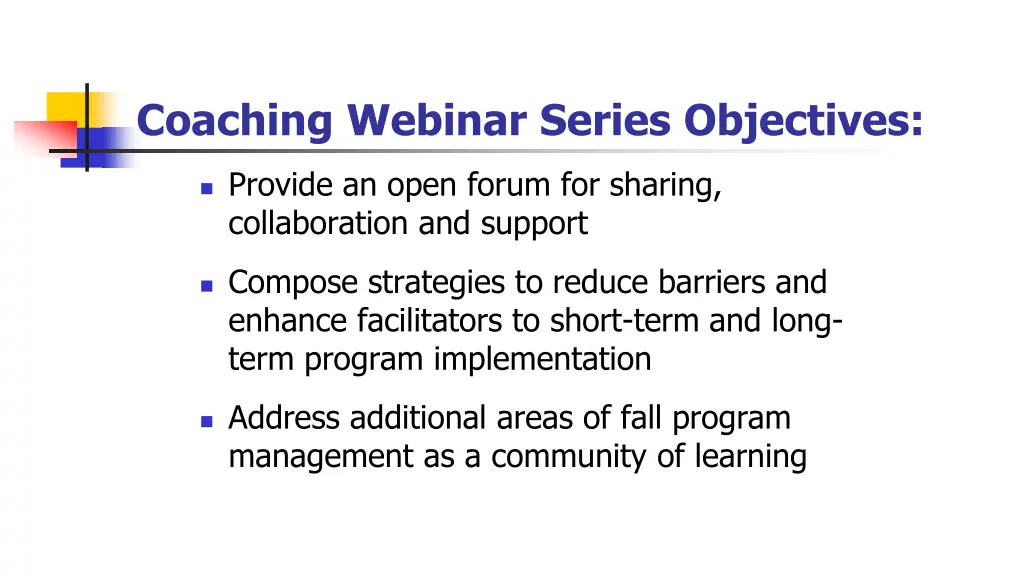 Coaching Webinar Series Objectives:

- Provide an open forum for sharing, collaboration and support
- Compose strategies to reduce barriers and enhance facilitators to short-term and long-term program implementation
- Address additional areas of fall program management as a community of learning